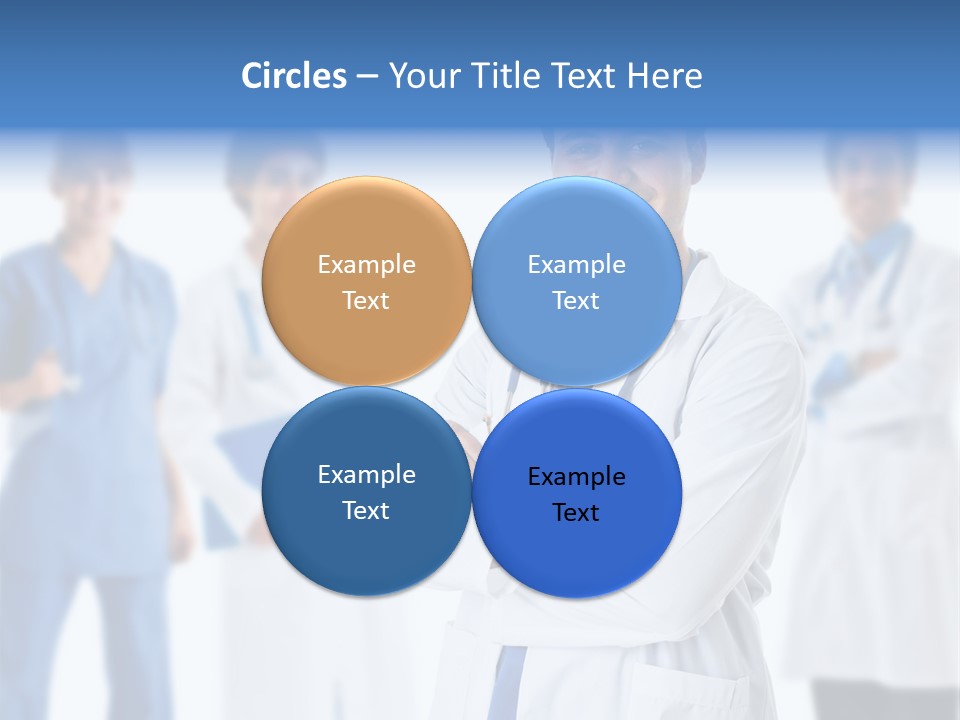 Circles – Your Title Text Here

Example Text

Example Text

Example Text

Example Text